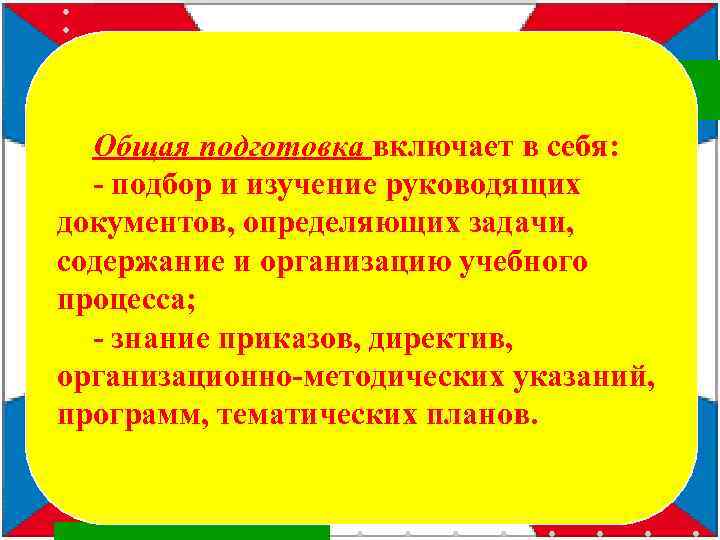 Общая подготовка включает в себя:

- подбор и изучение руководящих документов, определяющих задачи, содержание и организацию учебного процесса;

- знание приказов, директив, организационно-методических указаний, программ, тематических планов.